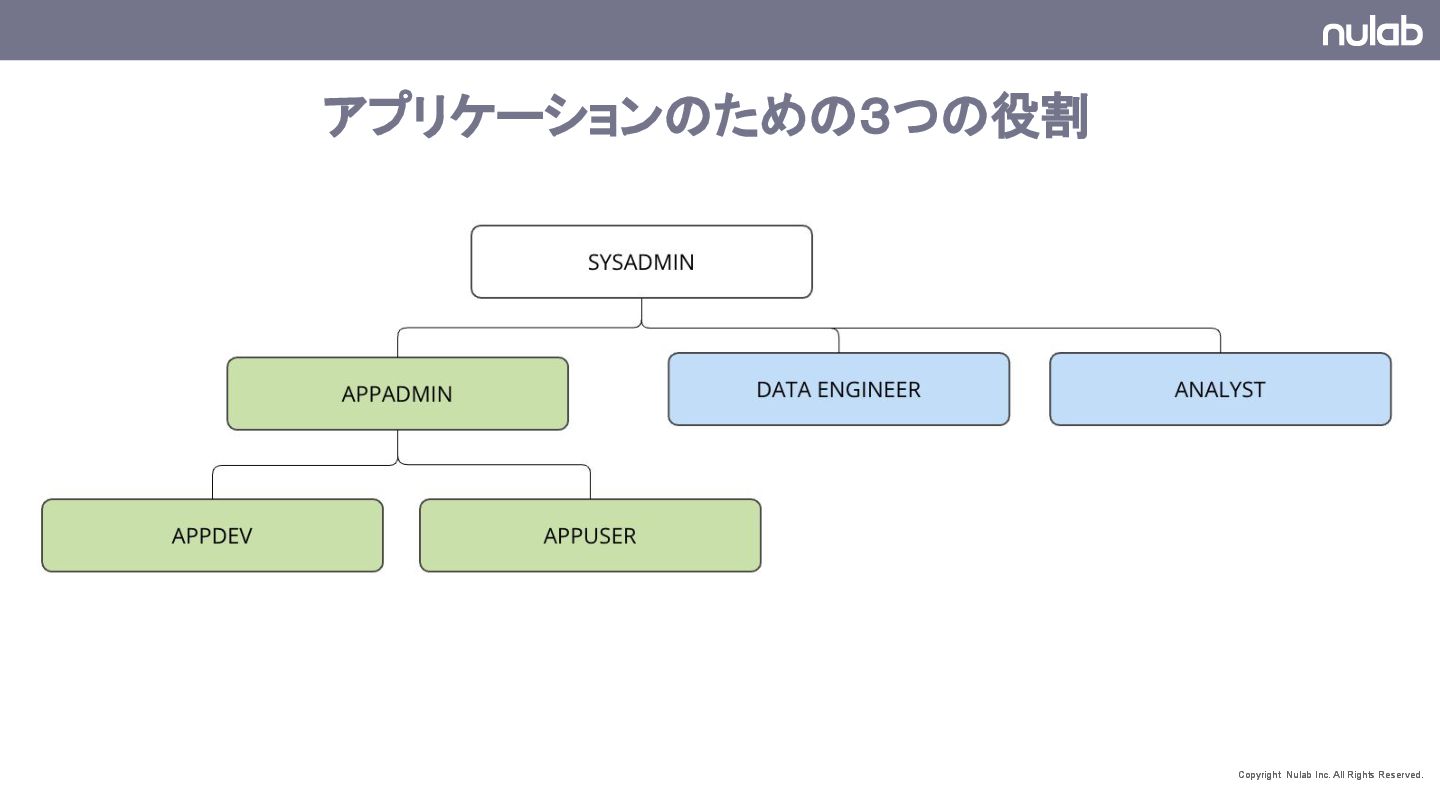 nulab

アプリケーションのための3つの役割

SYSADMIN

APPADMIN

DATA ENGINEER

ANALYST

APPDEV

APPUSER

Copyright Nulab Inc. All Rights Reserved.